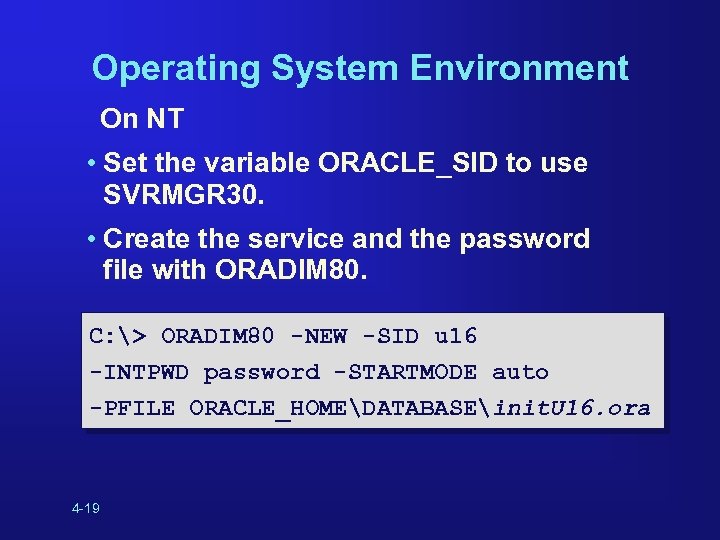 Operating System Environment

On NT

• Set the variable ORACLE_SID to use SVRMGR30.

• Create the service and the password file with ORADIM80.

C:\> ORADIM80 -NEW -SID u16
-INTPWD password -STARTMODE auto
-PFILE ORACLE_HOME\DATABASE\initU16.ora

4-19